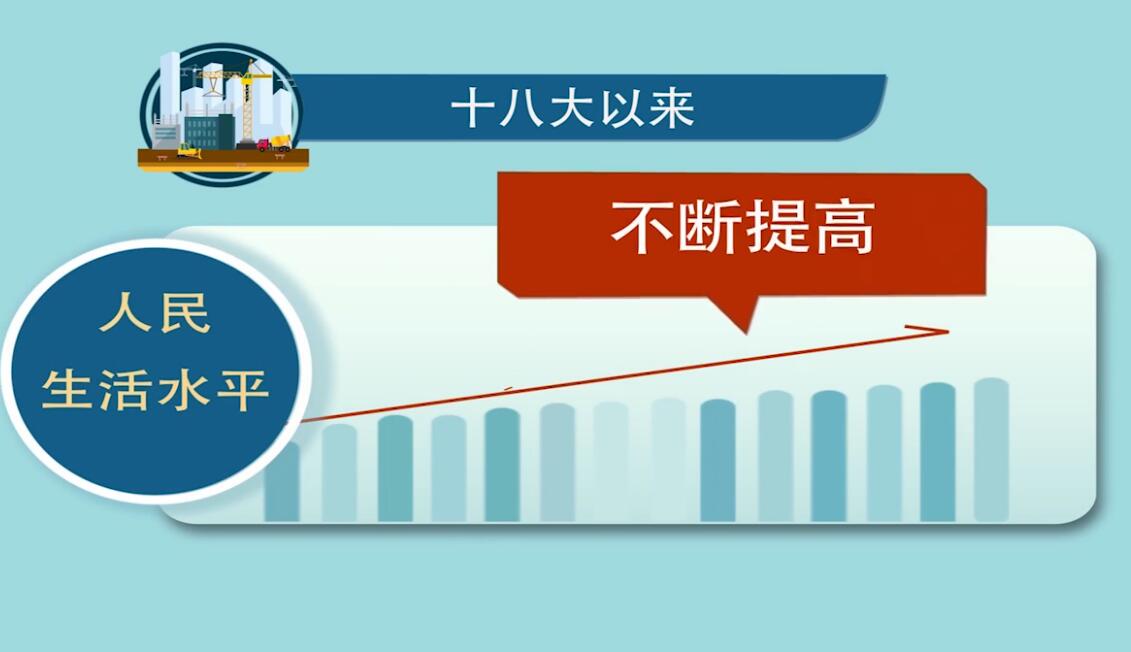 十八大以来

不断提高

人民
生活水平